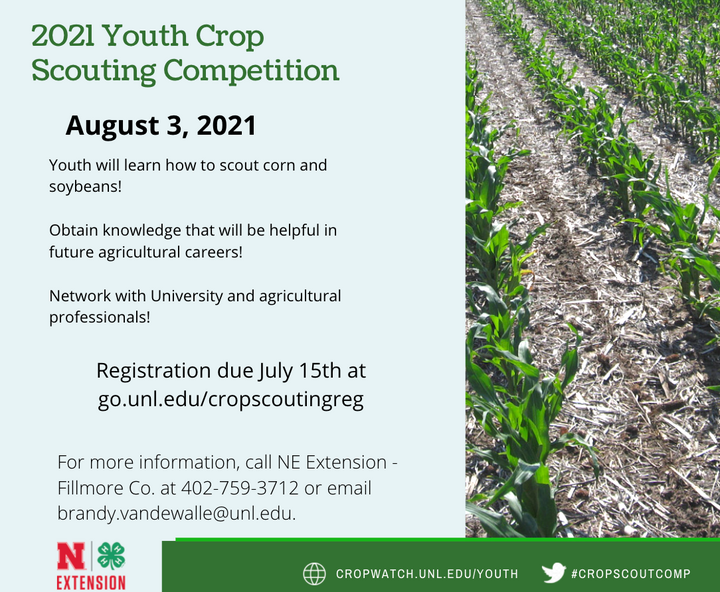 2021 Youth Crop Scouting Competition

August 3, 2021

Youth will learn how to scout corn and soybeans!

Obtain knowledge that will be helpful in future agricultural careers!

Network with University and agricultural professionals!

Registration due July 15th at go.unl.edu/cropscoutingreg

For more information, call NE Extension - Fillmore Co. at 402-759-3712 or email brandy.vandewalle@unl.edu.

N
EXTENSION

CROPWATCH.UNL.EDU/YOUTH

#CROPSCOUTCOMP